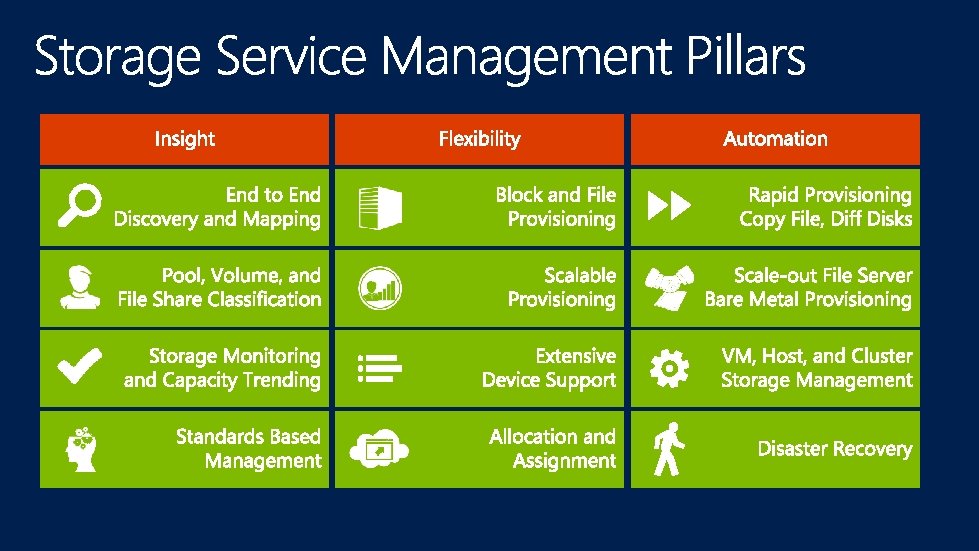 Storage Service Management Pillars

| Insight | Flexibility | Automation |
|---|---|---|
| End to End Discovery and Mapping | Block and File Provisioning | Rapid Provisioning Copy File, Diff Disks |
| Pool, Volume, and File Share Classification | Scalable Provisioning | Scale-out File Server Bare Metal Provisioning |
| Storage Monitoring and Capacity Trending | Extensive Device Support | VM, Host, and Cluster Storage Management |
| Standards Based Management | Allocation and Assignment | Disaster Recovery |